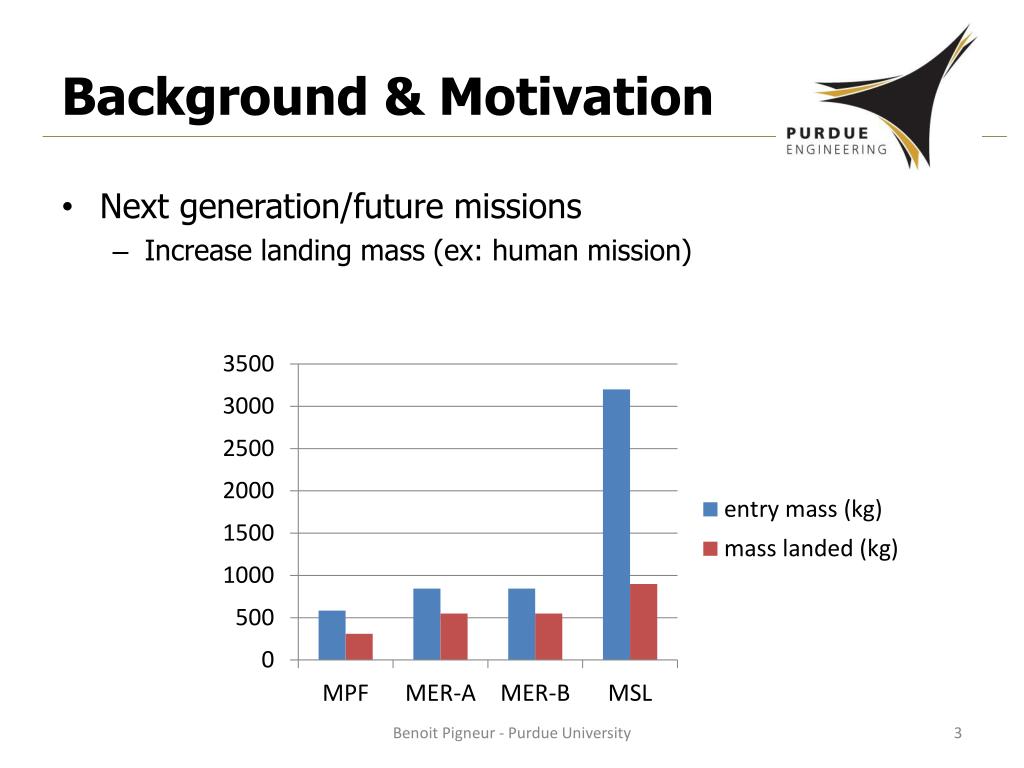 Background & Motivation

PURDUE
ENGINEERING

• Next generation/future missions
– Increase landing mass (ex: human mission)

3500
3000
2500
2000
1500
1000
500
0

MPF MER-A MER-B MSL

entry mass (kg)
mass landed (kg)

Benoit Pigneur - Purdue University

3